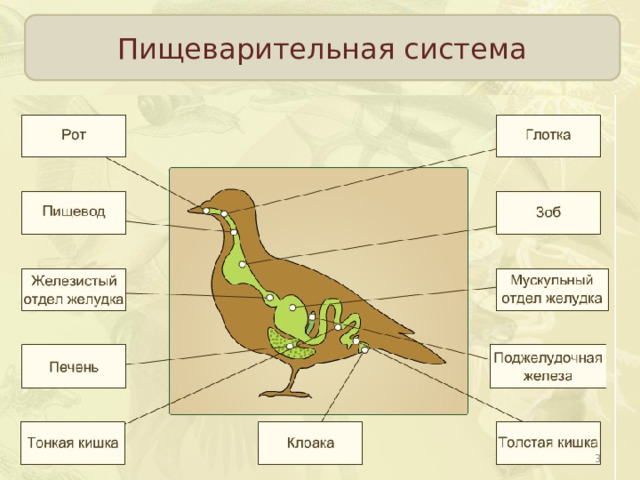 Пищеварительная система

Рот

Пишевод

Железистый отдел желудка

Печень

Тонкая кишка

Глотка

Зоб

Мускульный отдел желудка

Поджелудочная железа

Толстая кишка

Клоака

3